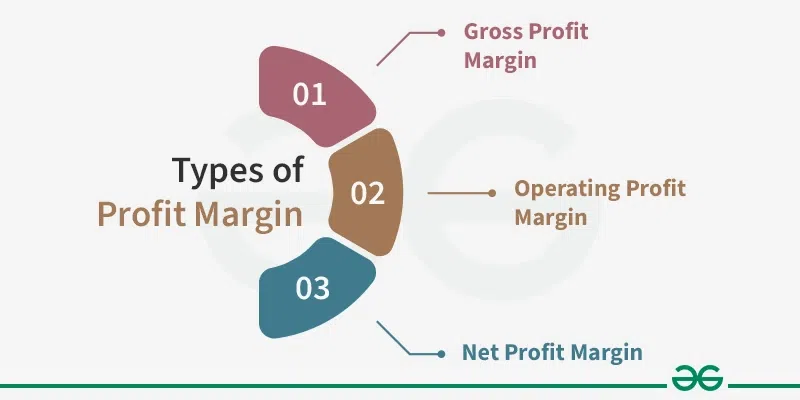 Types of
Profit Margin

01

Gross Profit Margin

02

Operating Profit Margin

03

Net Profit Margin